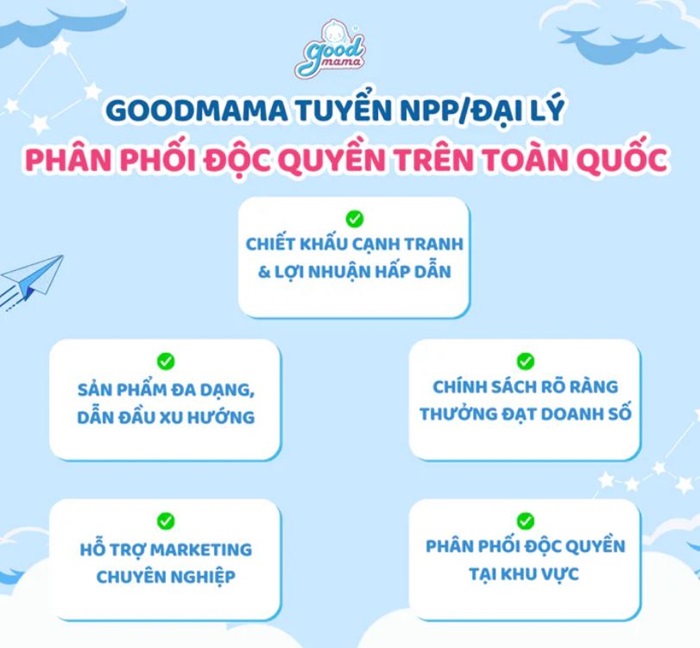 good mama

GOODMAMA TUYỂN NPP/ĐẠI LÝ
PHÂN PHỐI ĐỘC QUYỀN TRÊN TOÀN QUỐC

CHIẾT KHẤU CẠNH TRANH & LỢI NHUẬN HẤP DẪN

SẢN PHẨM ĐA DẠNG, DẪN ĐẦU XU HƯỚNG

CHÍNH SÁCH RÕ RÀNG THƯỞNG ĐẠT DOANH SỐ

HỖ TRỢ MARKETING CHUYÊN NGHIỆP

PHÂN PHỐI ĐỘC QUYỀN TẠI KHU VỰC